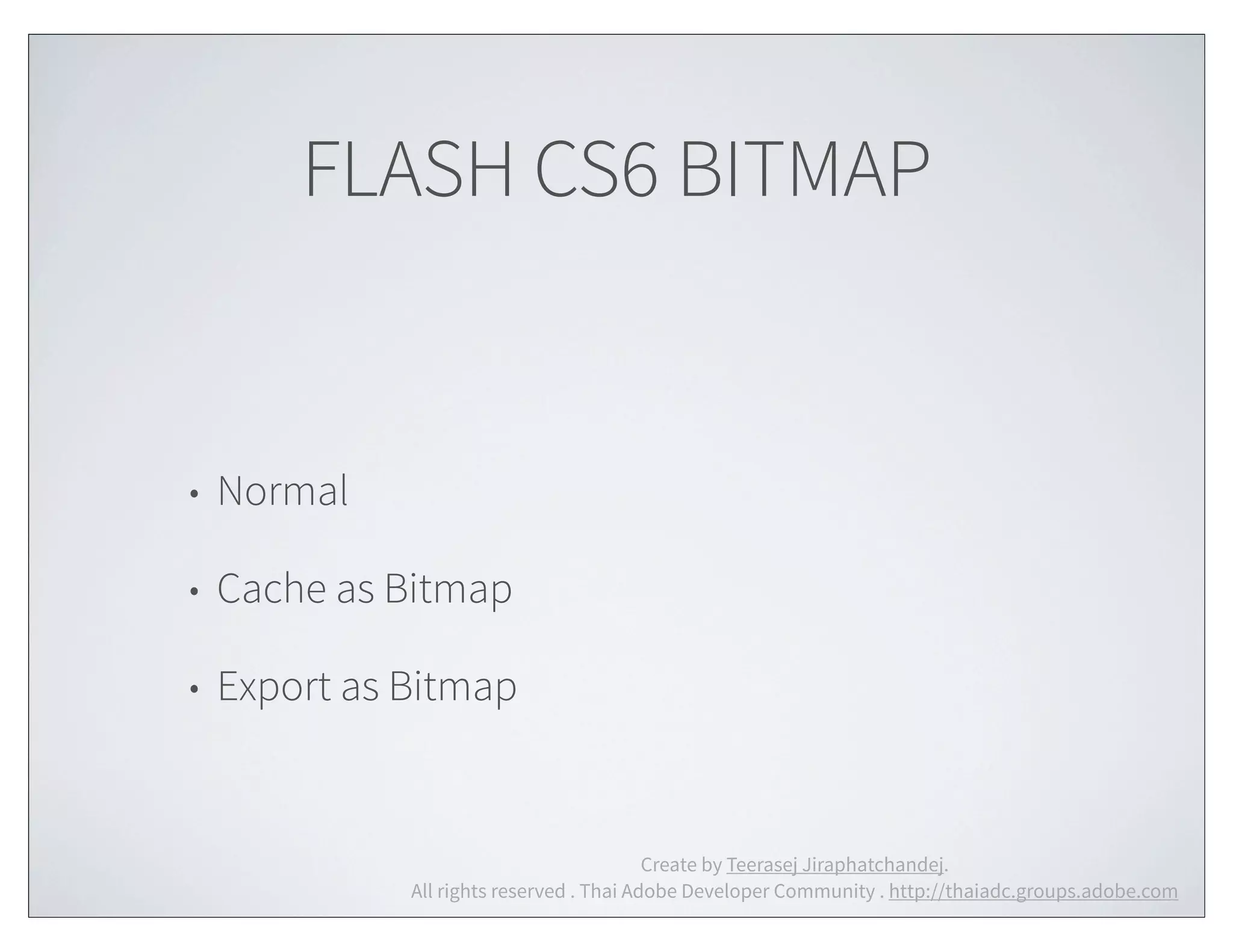 FLASH CS6 BITMAP

• Normal

• Cache as Bitmap

• Export as Bitmap

Create by Teerasej Jiraphatchandej.
All rights reserved . Thai Adobe Developer Community . http://thaiadc.groups.adobe.com